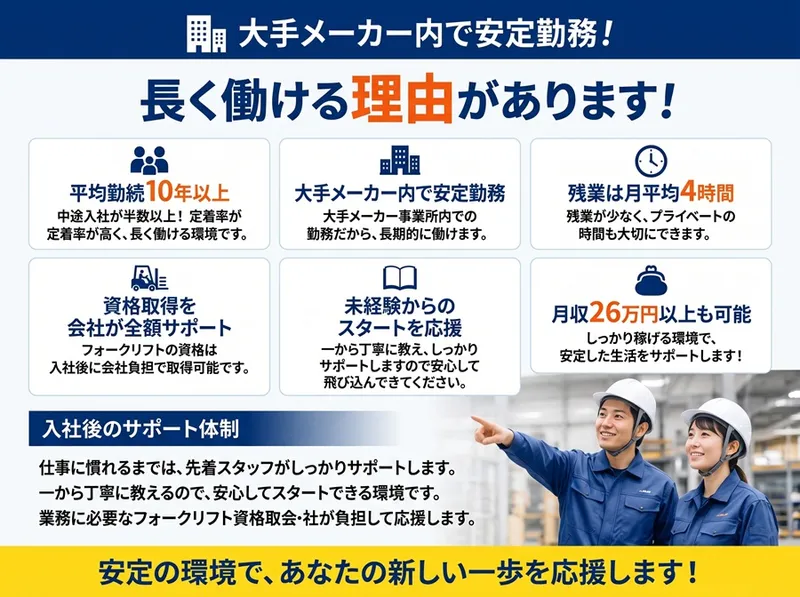 大手メーカー内で安定勤務!

長く働ける理由があります!

平均勤続10年以上
中途入社が半数以上! 定着率が定着率が高く、長く働ける環境です。

大手メーカー内で安定勤務
大手メーカー事業所内での勤務だから、長期的に働けます。

残業は月平均4時間
残業が少なく、プライベートの時間も大切にできます。

資格取得を会社が全額サポート
フォークリフトの資格は入社後に会社負担で取得可能です。

未経験からのスタートを応援
一から丁寧に教え、しっかりサポートしますので安心して飛び込んできてください。

月収26万円以上も可能
しっかり稼げる環境で、安定した生活をサポートします!

入社後のサポート体制

仕事に慣れるまでは、先着スタッフがしっかりサポートします。
一から丁寧に教えるので、安心してスタートできる環境です。
業務に必要なフォークリフト資格取会・社が負担して応援します。

安定の環境で、あなたの新しい一歩を応援します!